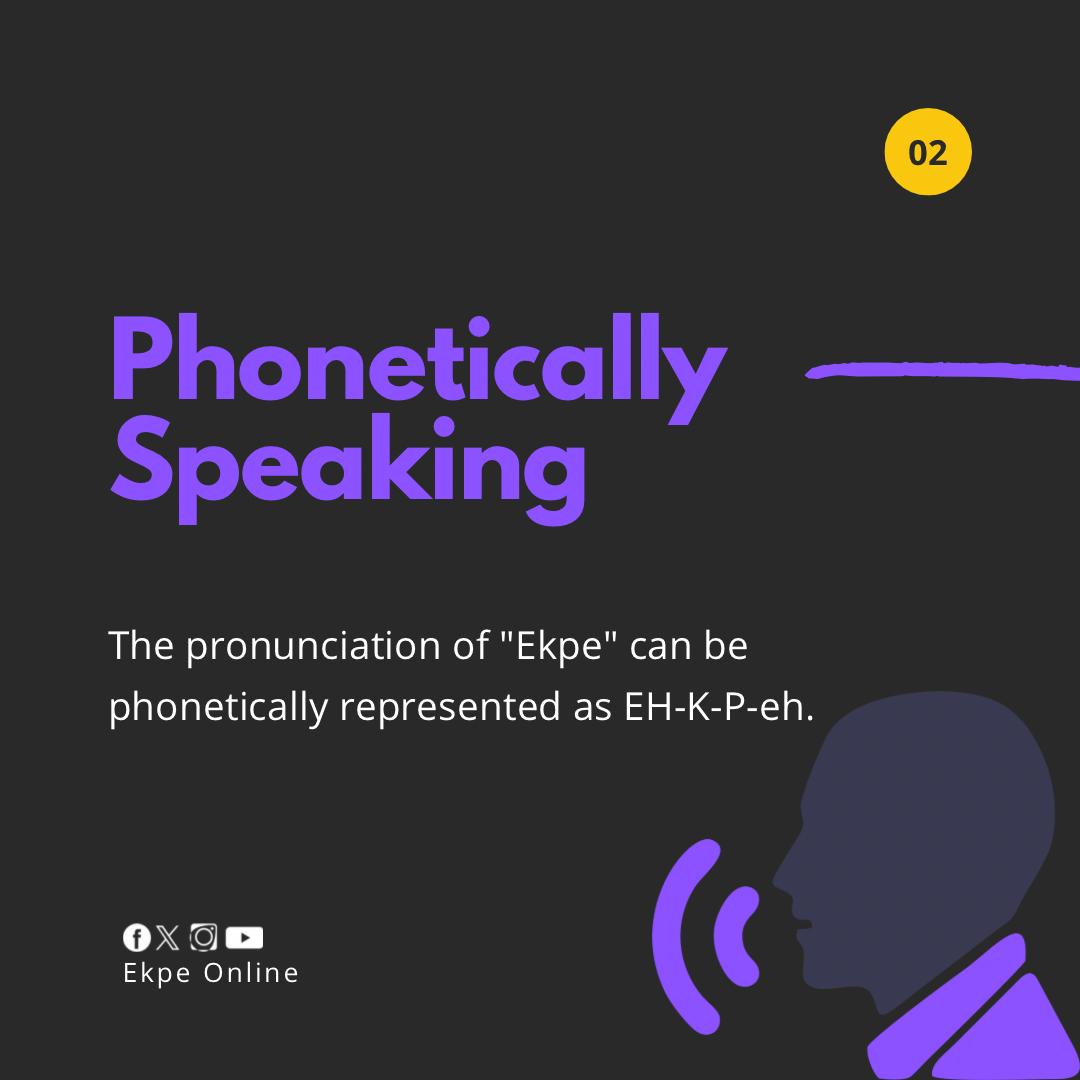 02

Phonetically Speaking

The pronunciation of "Ekpe" can be phonetically represented as EH-K-P-eh.

Ekpe Online